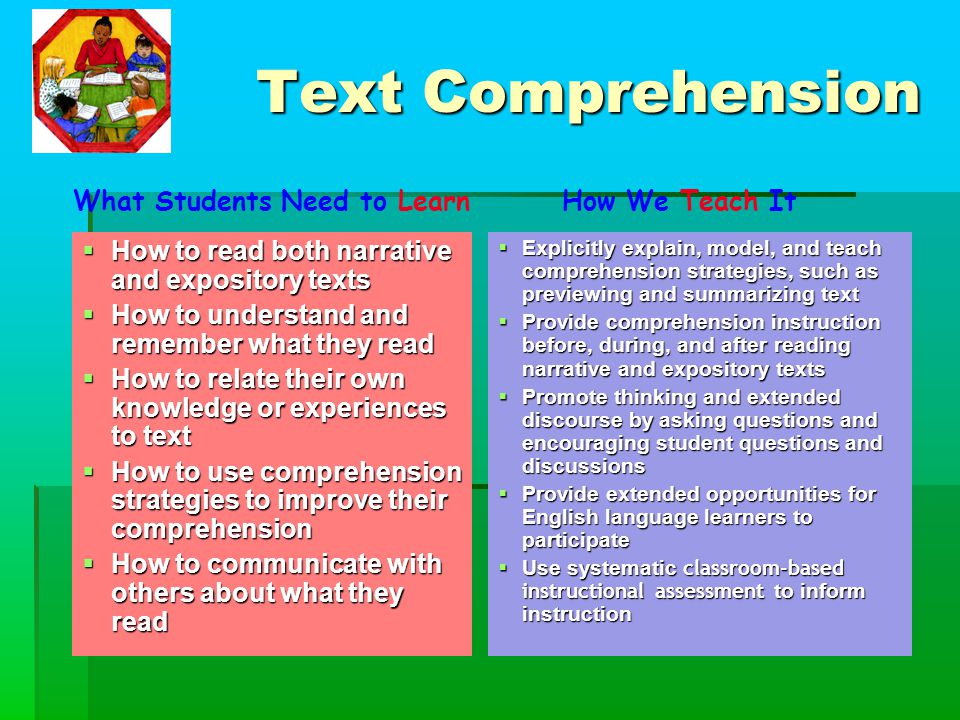 Text Comprehension

What Students Need to Learn

- How to read both narrative and expository texts
- How to understand and remember what they read
- How to relate their own knowledge or experiences to text
- How to use comprehension strategies to improve their comprehension
- How to communicate with others about what they read

How We Teach It

- Explicitly explain, model, and teach comprehension strategies, such as previewing and summarizing text
- Provide comprehension instruction before, during, and after reading narrative and expository texts
- Promote thinking and extended discourse by asking questions and encouraging student questions and discussions
- Provide extended opportunities for English language learners to participate
- Use systematic classroom-based instructional assessment to inform instruction